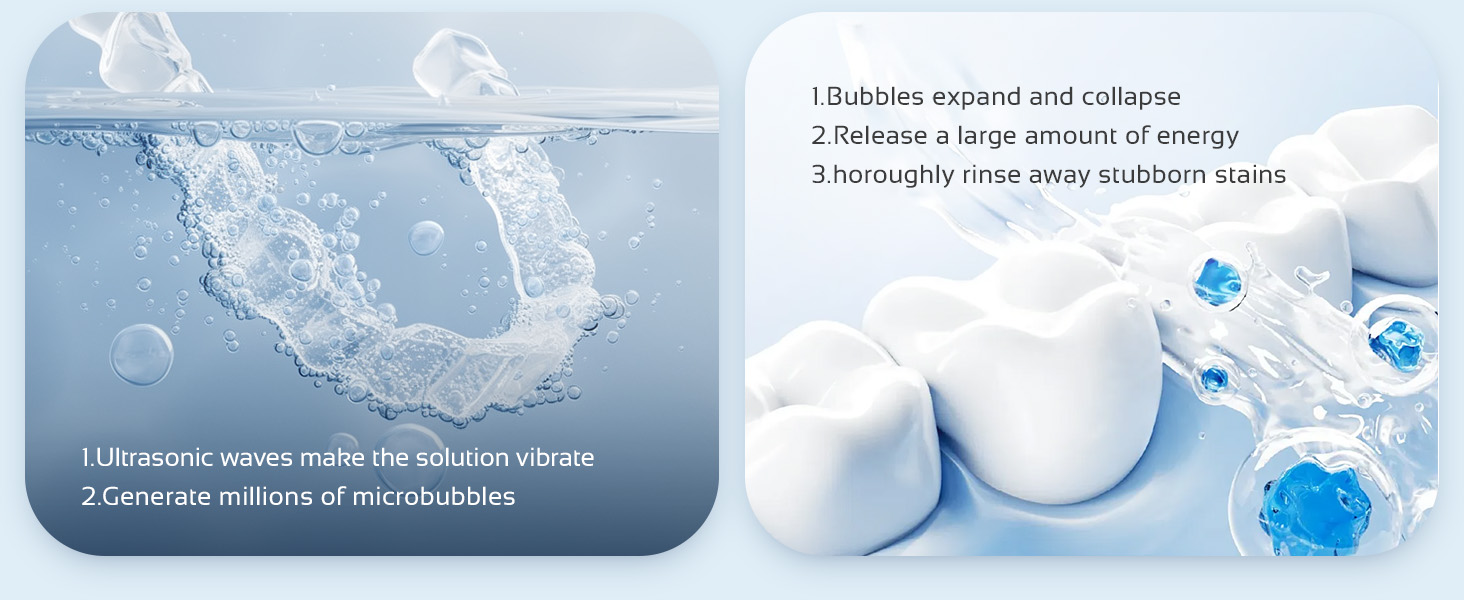 1.Ultrasonic waves make the solution vibrate
2.Generate millions of microbubbles

1.Bubbles expand and collapse
2.Release a large amount of energy
3.horoughly rinse away stubborn stains